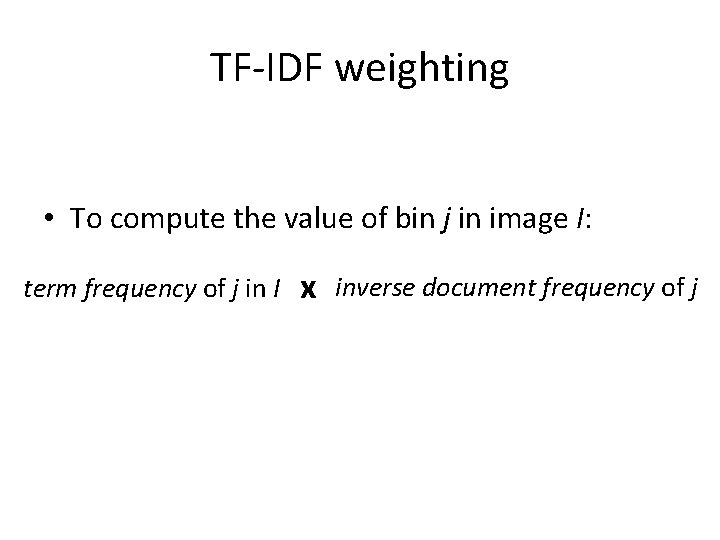 TF-IDF weighting

• To compute the value of bin j in image I:

term frequency of j in I x inverse document frequency of j